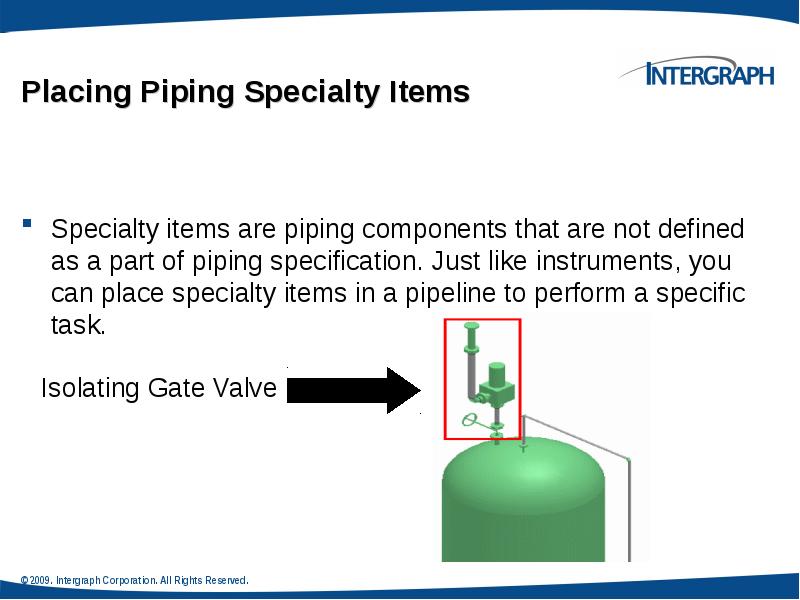 INTERGRAPH

Placing Piping Specialty Items

Specialty items are piping components that are not defined as a part of piping specification. Just like instruments, you can place specialty items in a pipeline to perform a specific task.

Isolating Gate Valve

© 2009. Intergraph Corporation. All Rights Reserved.